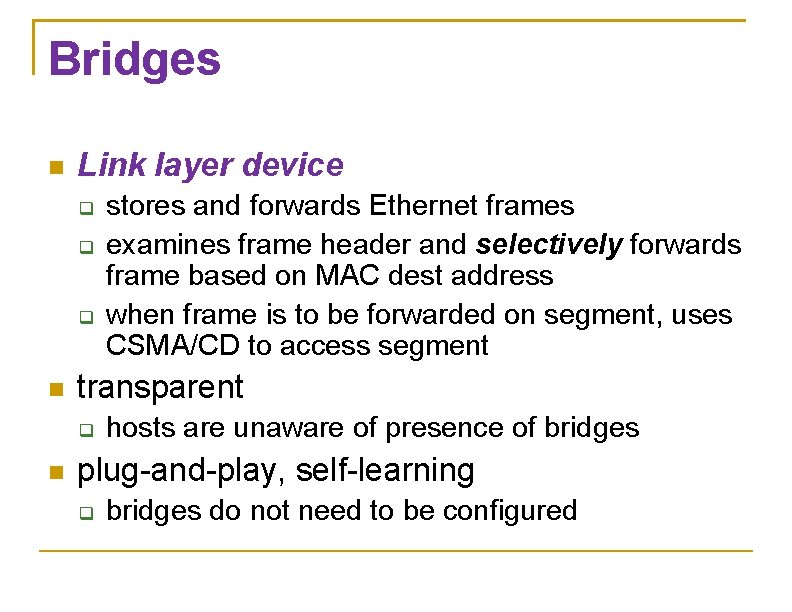 Bridges

Link layer device

stores and forwards Ethernet frames

examines frame header and selectively forwards frame based on MAC dest address

when frame is to be forwarded on segment, uses CSMA/CD to access segment

transparent

hosts are unaware of presence of bridges

plug-and-play, self-learning

bridges do not need to be configured